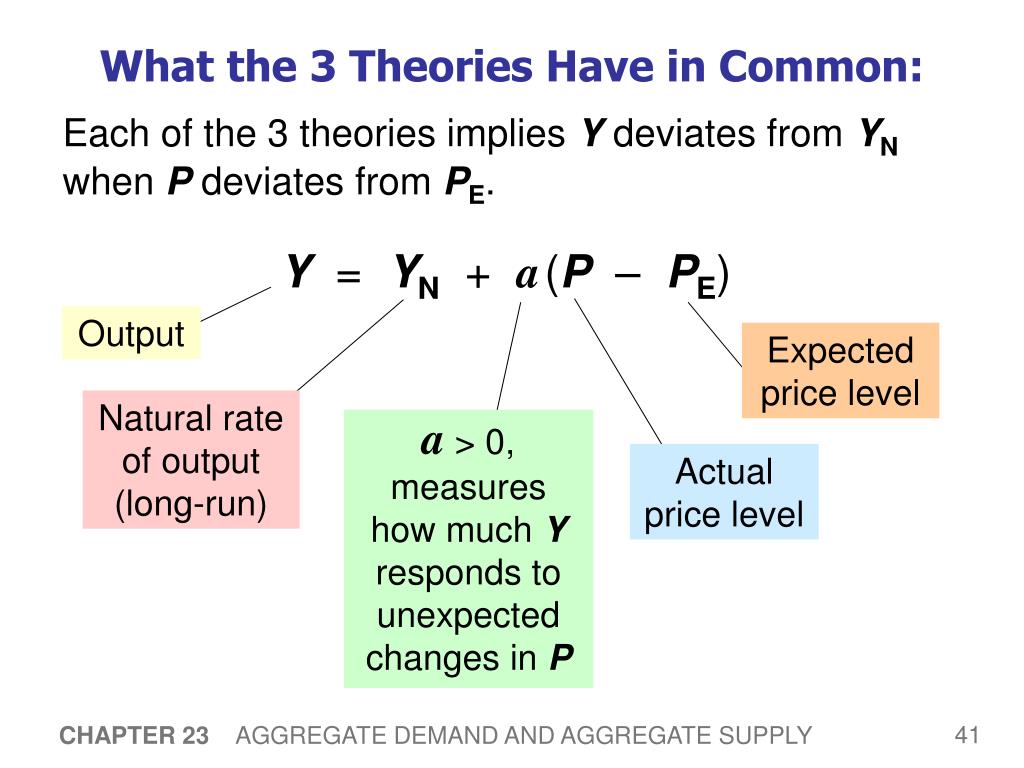 What the 3 Theories Have in Common:

Each of the 3 theories implies $Y$ deviates from $Y_N$ when $P$ deviates from $P_E$.

$Y = Y_N + a(P - P_E)$

Output

Natural rate of output (long-run)

$a > 0$, measures how much $Y$ responds to unexpected changes in $P$

Actual price level

Expected price level

CHAPTER 23 AGGREGATE DEMAND AND AGGREGATE SUPPLY

41